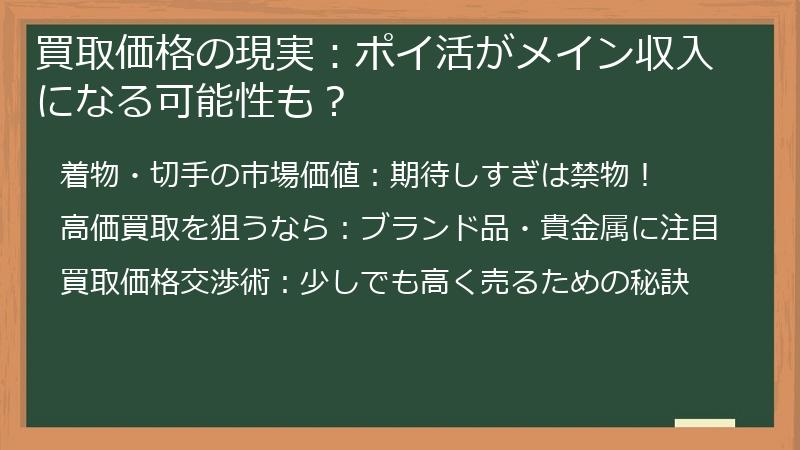 買取価格の現実：ポイ活がメイン収入になる可能性も？

着物・切手の市場価値：期待しすぎは禁物！

高価買取を狙うなら：ブランド品・貴金属に注目

買取価格交渉術：少しでも高く売るための秘訣